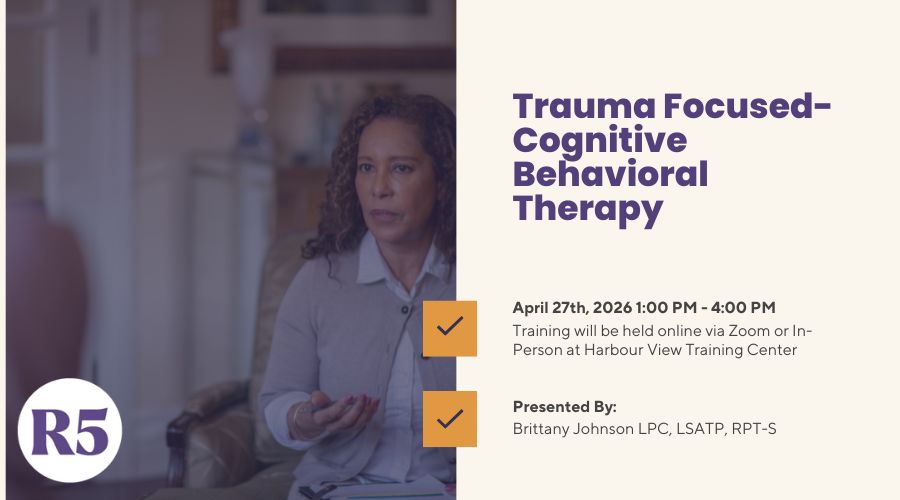 R5

Trauma Focused-Cognitive Behavioral Therapy

April 27th, 2026 1:00 PM - 4:00 PM
Training will be held online via Zoom or In-Person at Harbour View Training Center

Presented By:
Brittany Johnson LPC, LSATP, RPT-S